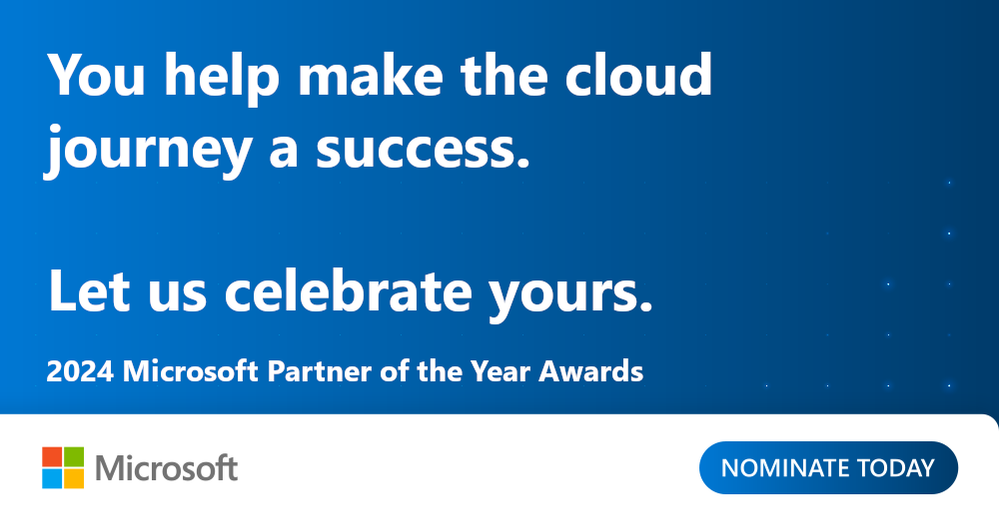 You help make the cloud journey a success.

Let us celebrate yours.

2024 Microsoft Partner of the Year Awards

Microsoft

NOMINATE TODAY